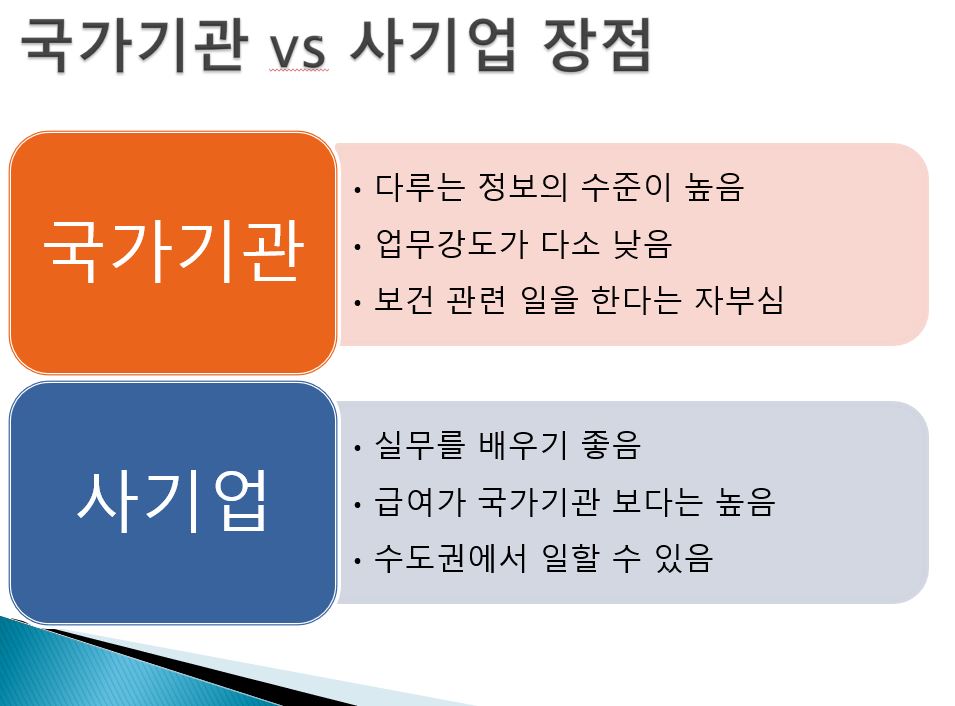 국가기관 vs 사기업 장점

국가기관

• 다루는 정보의 수준이 높음
• 업무강도가 다소 낮음
• 보건 관련 일을 한다는 자부심

사기업

• 실무를 배우기 좋음
• 급여가 국가기관 보다는 높음
• 수도권에서 일할 수 있음